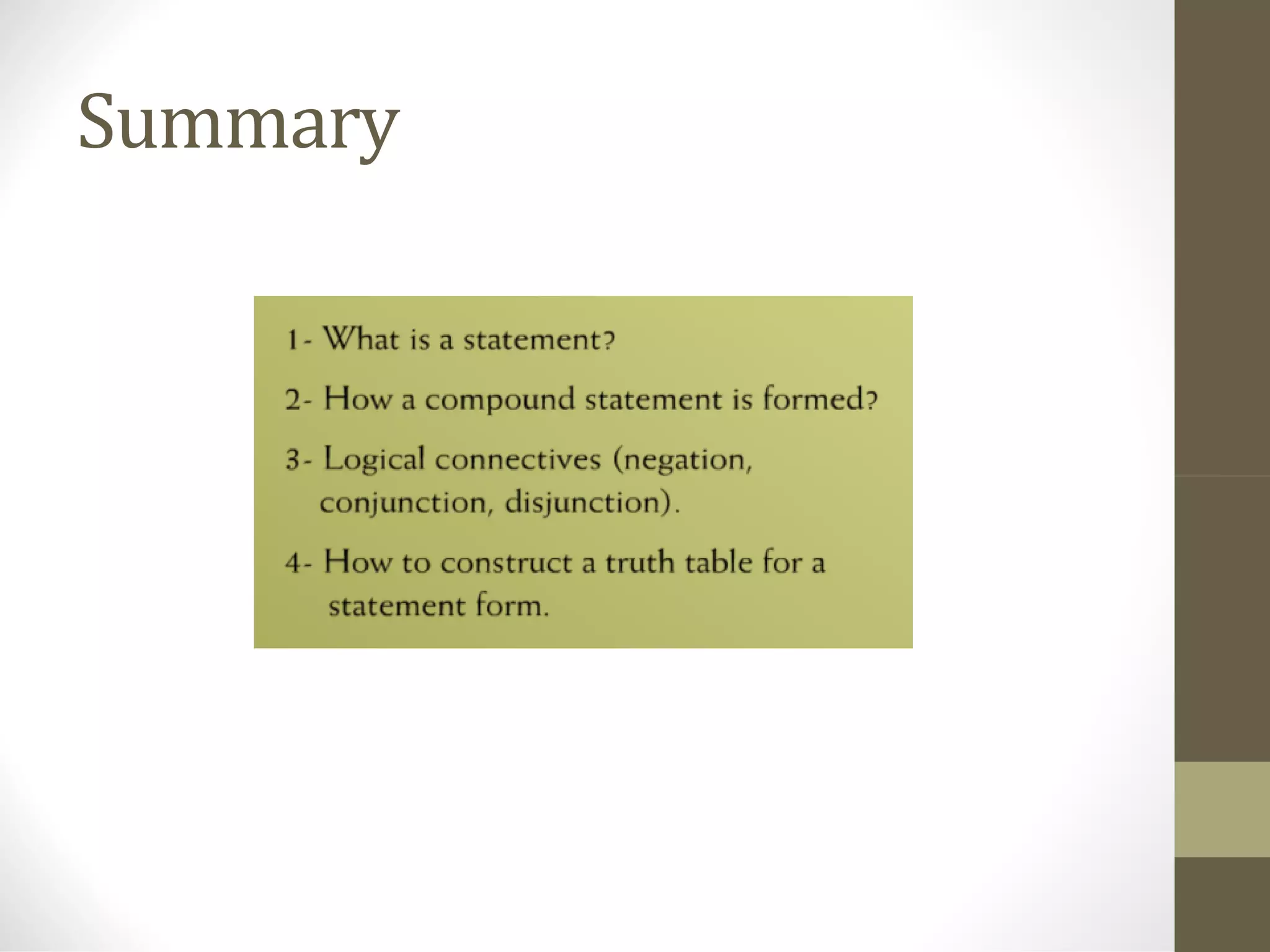 Summary

1- What is a statement?

2- How a compound statement is formed?

3- Logical connectives (negation, conjunction, disjunction).

4- How to construct a truth table for a statement form.